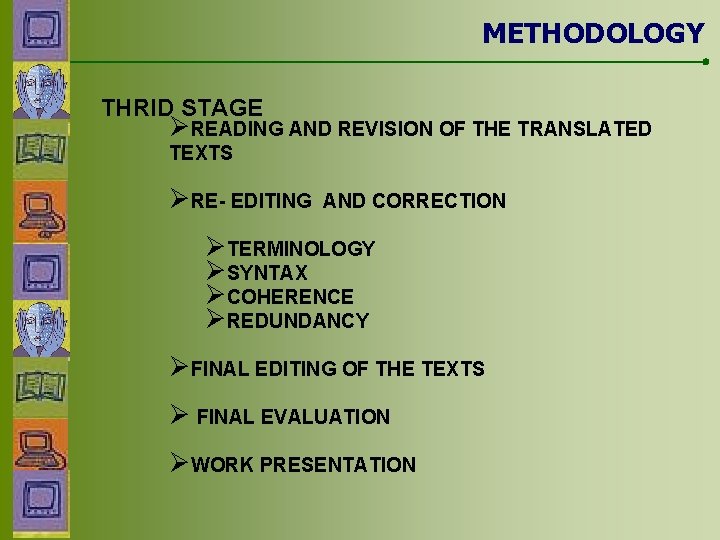 METHODOLOGY

THRID STAGE

➢READING AND REVISION OF THE TRANSLATED TEXTS

➢RE- EDITING AND CORRECTION

➢TERMINOLOGY
➢SYNTAX
➢COHERENCE
➢REDUNDANCY

➢FINAL EDITING OF THE TEXTS

➢ FINAL EVALUATION

➢WORK PRESENTATION